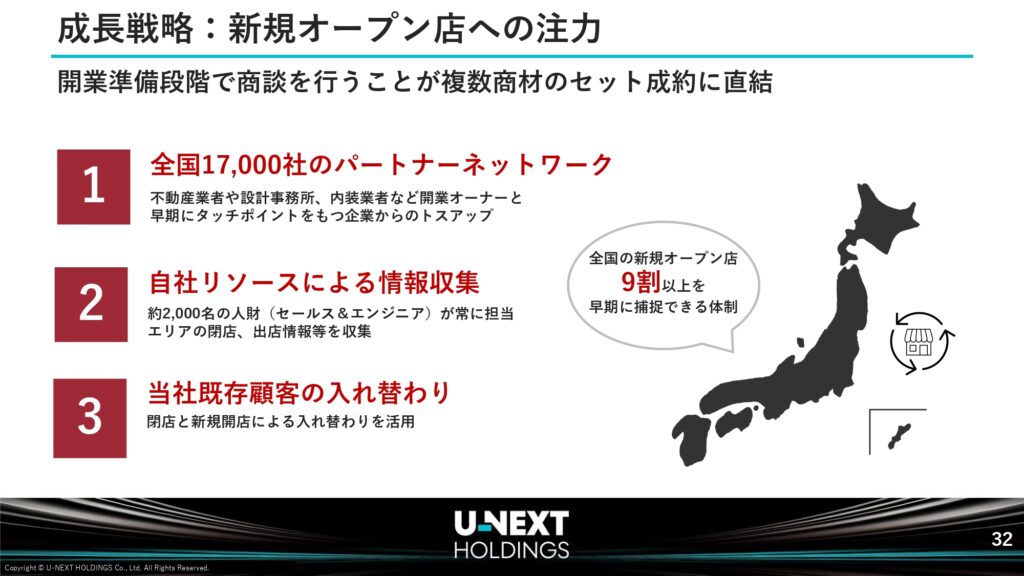 成長戦略：新規オープン店への注力

開業準備段階で商談を行うことが複数商材のセット成約に直結

1

全国17,000社のパートナーネットワーク

不動産業者や設計事務所、内装業者など開業オーナーと早期にタッチポイントをもつ企業からのトスアップ

2

自社リソースによる情報収集

約2,000名の人財（セールス＆エンジニア）が常に担当エリアの閉店、出店情報等を収集

3

当社既存顧客の入れ替わり

閉店と新規開店による入れ替わりを活用

全国の新規オープン店
9割以上を
早期に捕捉できる体制

U-NEXT HOLDINGS

32

Copyright © U-NEXT HOLDINGS Co., Ltd. All Rights Reserved.